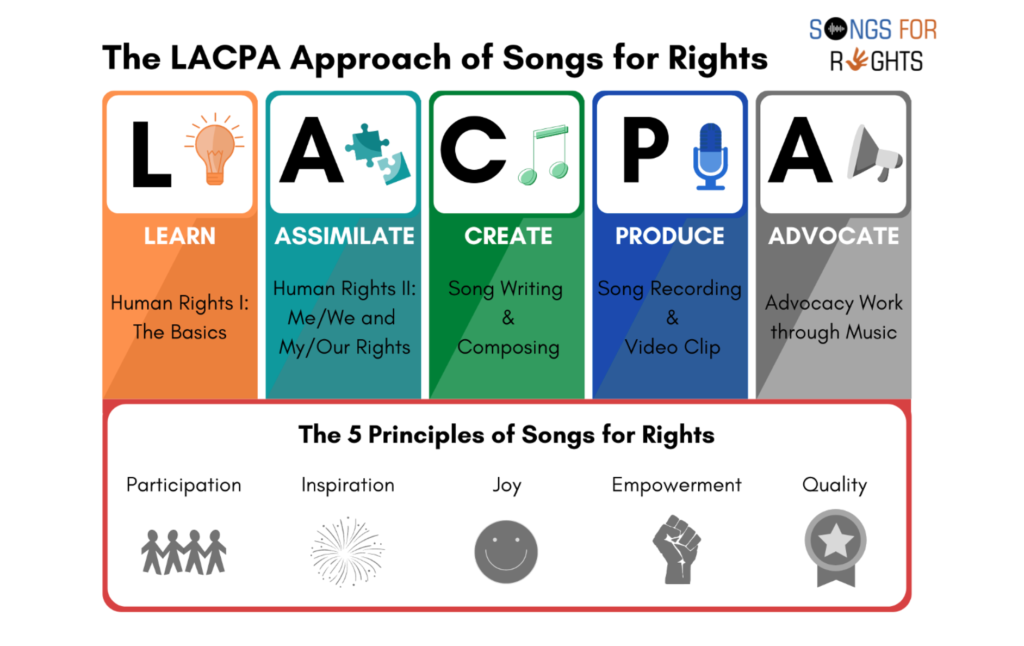 SONGS FOR RIGHTS

The LACPA Approach of Songs for Rights

L
LEARN
Human Rights I: The Basics

A
ASSIMILATE
Human Rights II: Me/We and My/Our Rights

C
CREATE
Song Writing & Composing

P
PRODUCE
Song Recording & Video Clip

A
ADVOCATE
Advocacy Work through Music

The 5 Principles of Songs for Rights

Participation

Inspiration

Joy

Empowerment

Quality